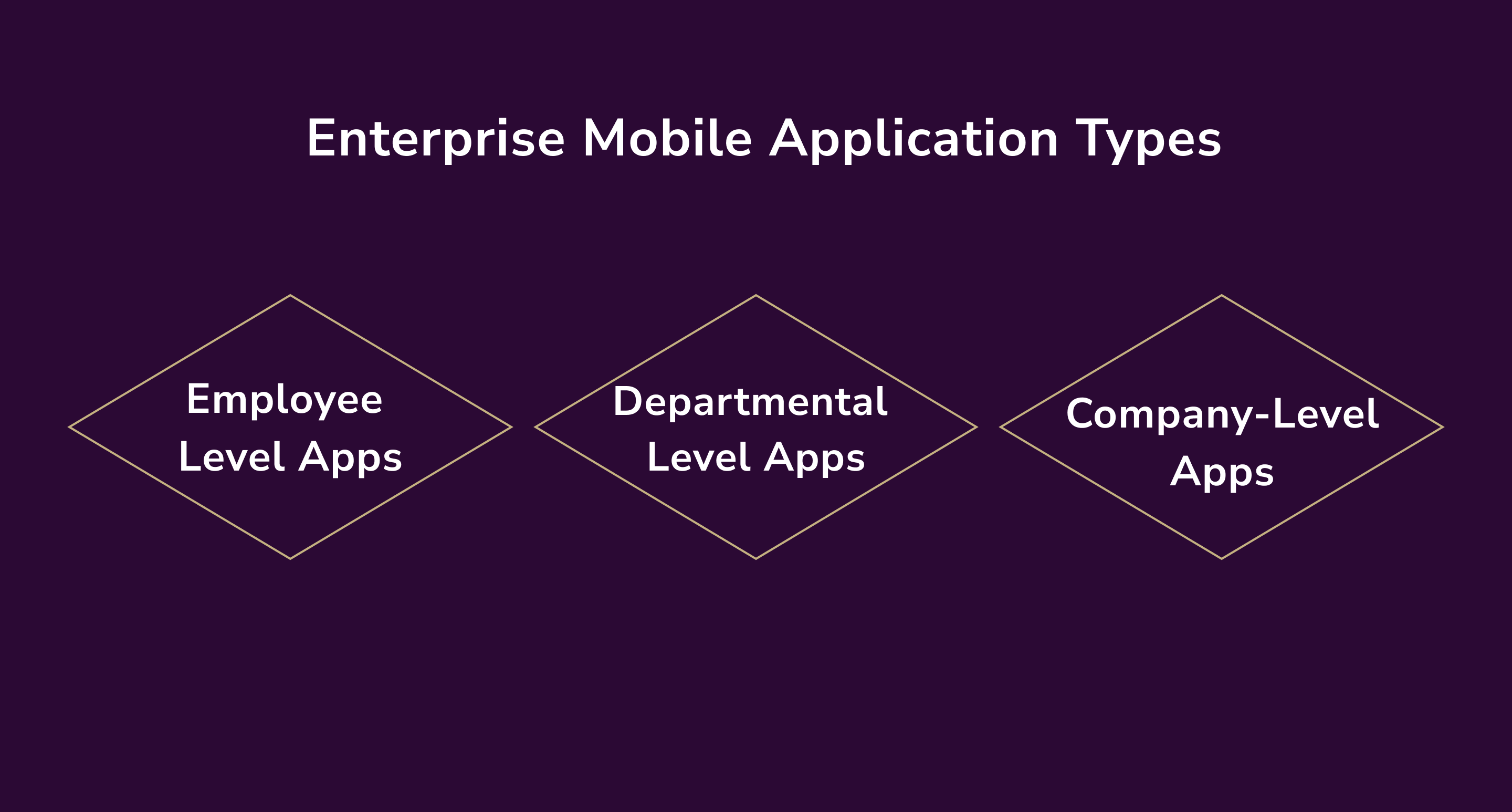 Enterprise Mobile Application Types

Employee Level Apps

Departmental Level Apps

Company-Level Apps